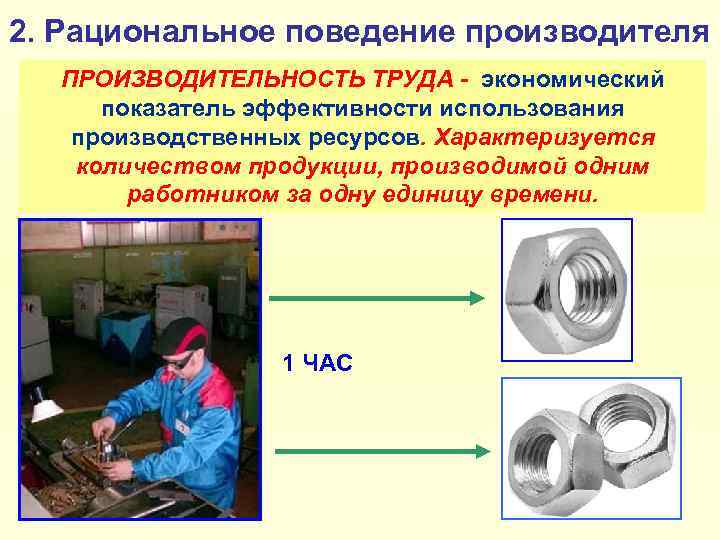 2. Рациональное поведение производителя

ПРОИЗВОДИТЕЛЬНОСТЬ ТРУДА - экономический показатель эффективности использования производственных ресурсов. Характеризуется количеством продукции, производимой одним работником за одну единицу времени.

1 ЧАС